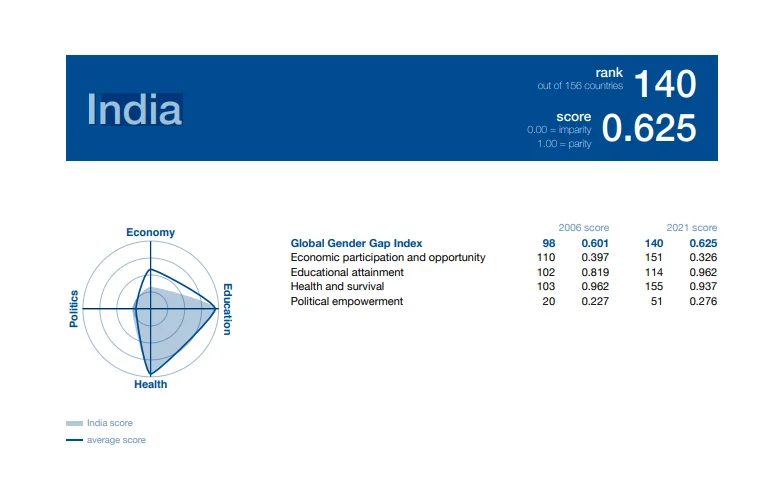 India

rank
out of 156 countries
140

score
0.00 = imparity
1.00 = parity
0.625

Economy
Education
Health
Politics

India score
average score

| | 2006 score | | 2021 score | |
|---|---|---|---|---|
| Global Gender Gap Index | 98 | 0.601 | 140 | 0.625 |
| Economic participation and opportunity | 110 | 0.397 | 151 | 0.326 |
| Educational attainment | 102 | 0.819 | 114 | 0.962 |
| Health and survival | 103 | 0.962 | 155 | 0.937 |
| Political empowerment | 20 | 0.227 | 51 | 0.276 |